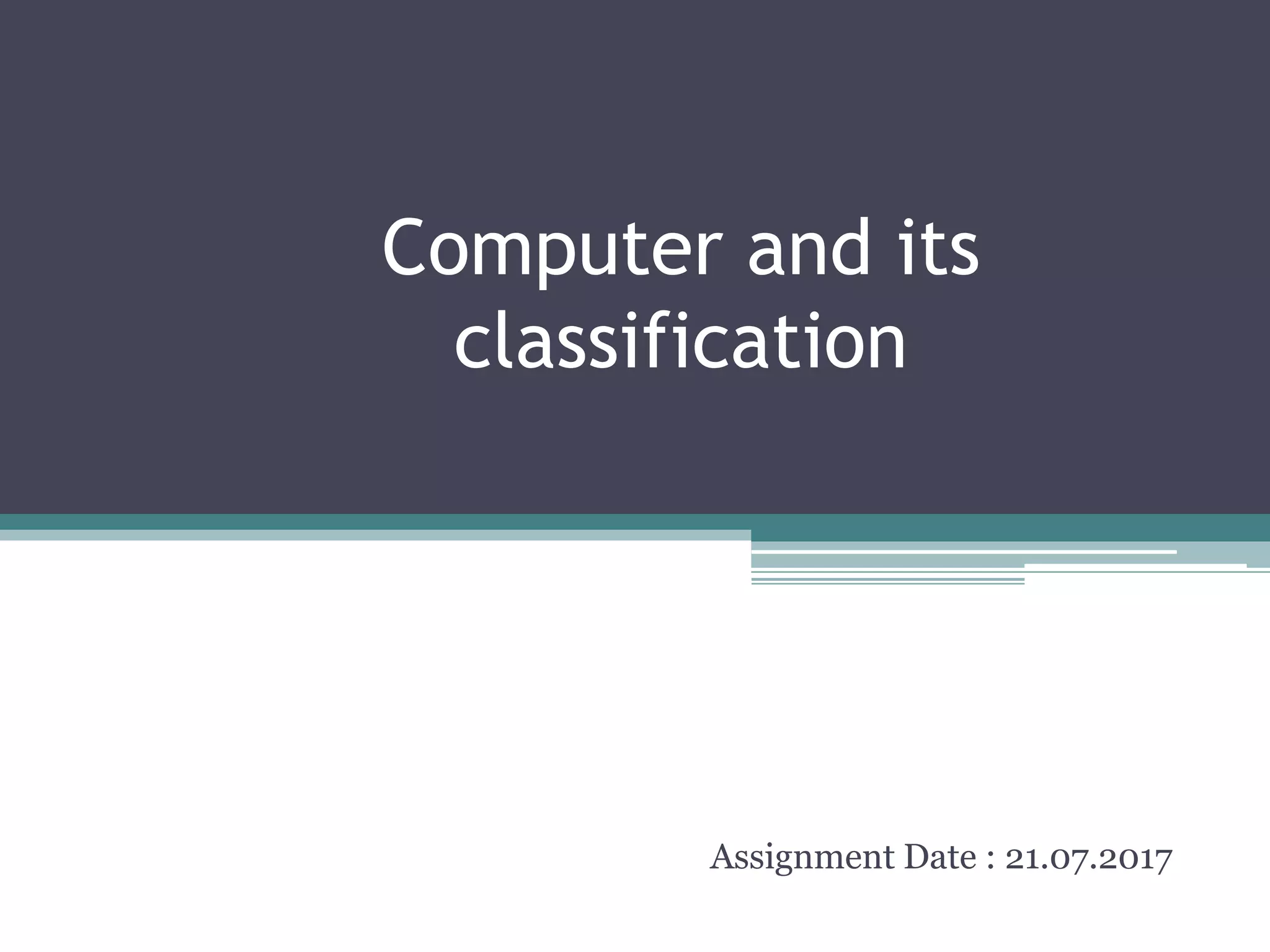 Computer and its classification

Assignment Date : 21.07.2017